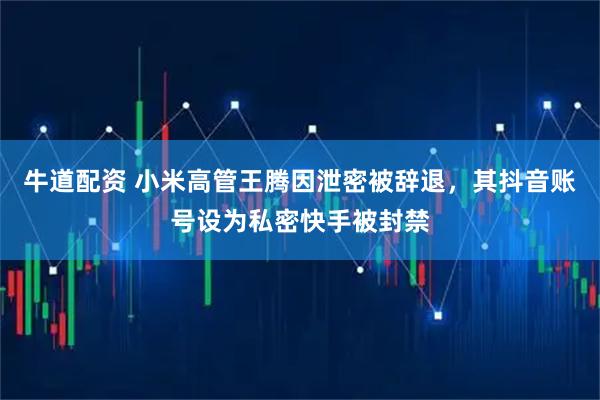 牛道配资 小米高管王腾因泄密被辞退，其抖音账号设为私密快手被封禁